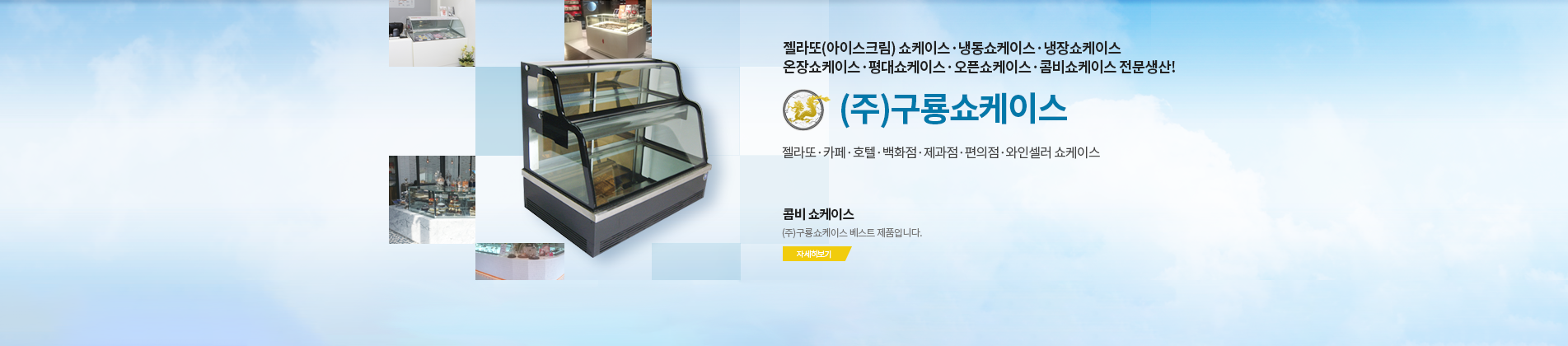 젤라또(아이스크림) 쇼케이스 · 냉동쇼케이스 · 냉장쇼케이스
온장쇼케이스 · 평대쇼케이스 · 오픈쇼케이스 · 콤비쇼케이스 전문생산!

(주)구룡쇼케이스

젤라또 · 카페 · 호텔 · 백화점 · 제과점 · 편의점 · 와인셀러 쇼케이스

콤비 쇼케이스

(주)구룡쇼케이스 베스트 제품입니다.

자세히보기